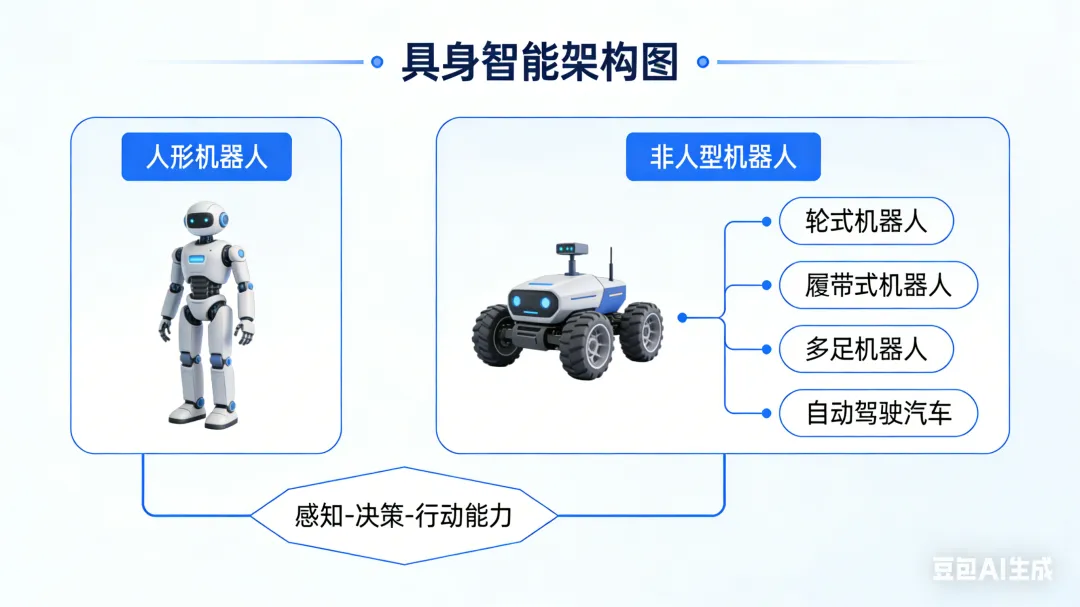 具身智能架构图

人形机器人

非人型机器人

轮式机器人

履带式机器人

多足机器人

自动驾驶汽车

感知-决策-行动能力

豆包AI生成